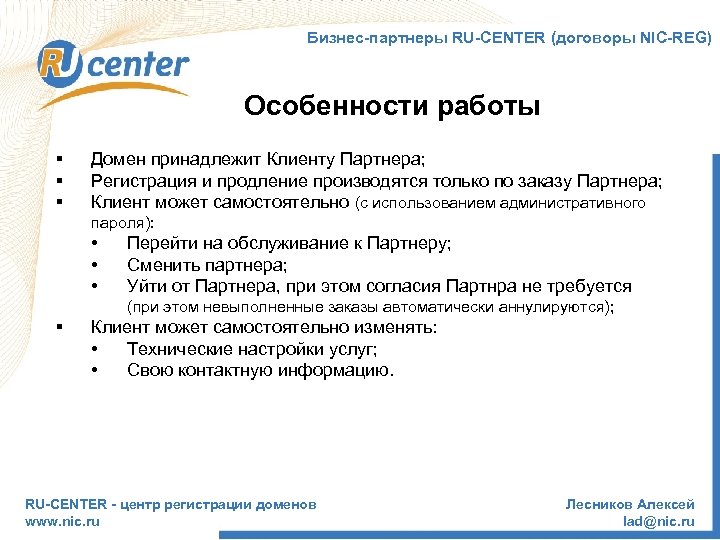 RU center

Бизнес-партнеры RU-CENTER (договоры NIC-REG)

Особенности работы

▪ Домен принадлежит Клиенту Партнера;
▪ Регистрация и продление производятся только по заказу Партнера;
▪ Клиент может самостоятельно (с использованием административного пароля):
• Перейти на обслуживание к Партнеру;
• Сменить партнера;
• Уйти от Партнера, при этом согласия Партнра не требуется (при этом невыполненные заказы автоматически аннулируются);
▪ Клиент может самостоятельно изменять:
• Технические настройки услуг;
• Свою контактную информацию.

RU-CENTER - центр регистрации доменов
www.nic.ru

Лесников Алексей
lad@nic.ru